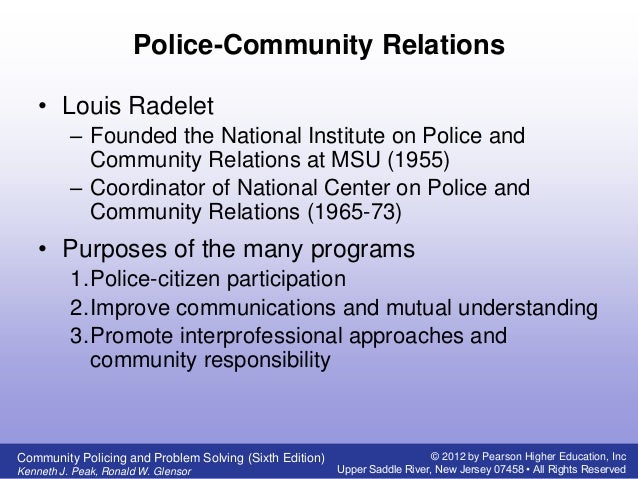 Police-Community Relations

• Louis Radelet
– Founded the National Institute on Police and Community Relations at MSU (1955)
– Coordinator of National Center on Police and Community Relations (1965-73)

• Purposes of the many programs
1. Police-citizen participation
2. Improve communications and mutual understanding
3. Promote interprofessional approaches and community responsibility

Community Policing and Problem Solving (Sixth Edition)
Kenneth J. Peak, Ronald W. Glensor

© 2012 by Pearson Higher Education, Inc
Upper Saddle River, New Jersey 07458 • All Rights Reserved